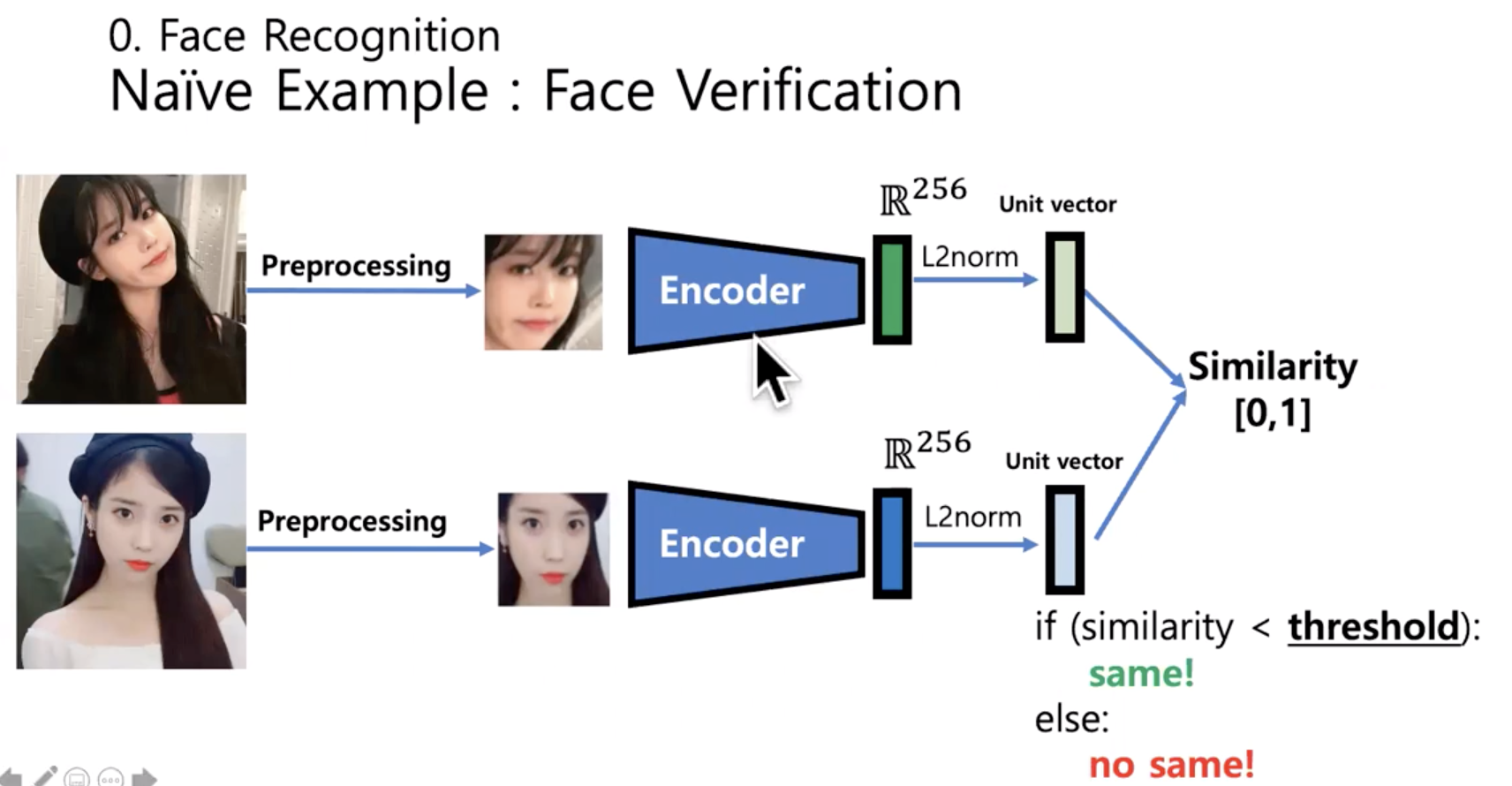 0. Face Recognition
Naïve Example : Face Verification

Preprocessing

Encoder

$\mathbb{R}^{256}$

L2norm

Unit vector

Preprocessing

Encoder

$\mathbb{R}^{256}$

L2norm

Unit vector

Similarity
[0,1]

if (similarity < threshold):
same!
else:
no same!